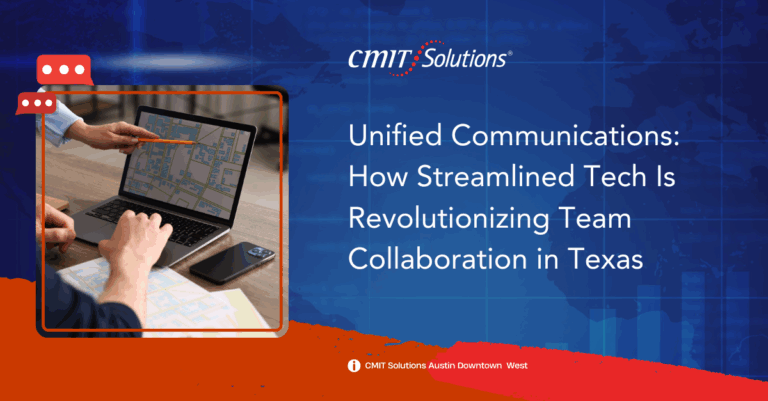 CMIT Solutions®

Unified Communications: How Streamlined Tech Is Revolutionizing Team Collaboration in Texas

CMIT Solutions Austin Downtown West